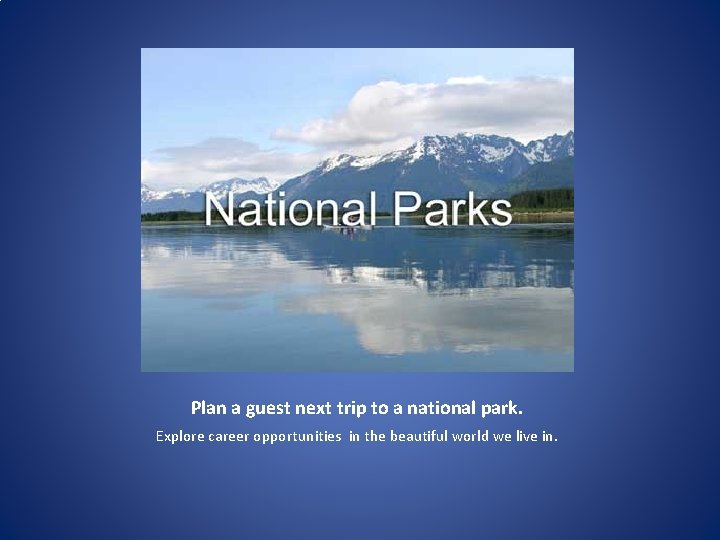 National Parks

Plan a guest next trip to a national park.

Explore career opportunities in the beautiful world we live in.